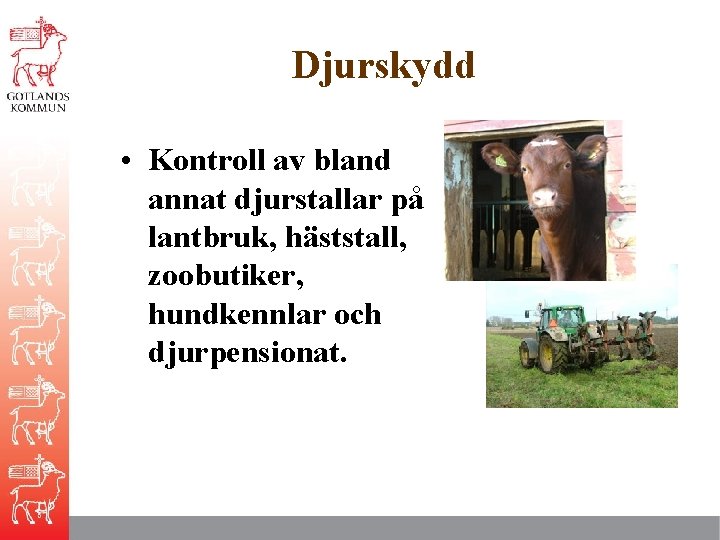 GOTLANDS KOMMUN

Djurskydd

• Kontroll av bland annat djurstallar på lantbruk, häststall, zoobutiker, hundkennlar och djurpensionat.